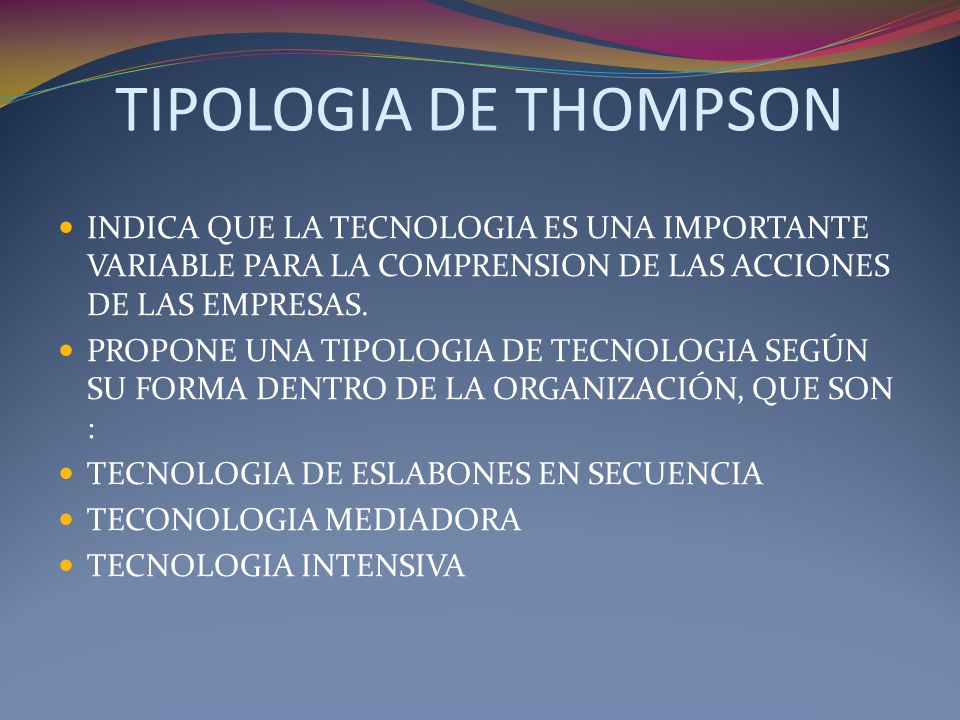 TIPOLOGIA DE THOMPSON

- INDICA QUE LA TECNOLOGIA ES UNA IMPORTANTE VARIABLE PARA LA COMPRENSION DE LAS ACCIONES DE LAS EMPRESAS.
- PROPONE UNA TIPOLOGIA DE TECNOLOGIA SEGÚN SU FORMA DENTRO DE LA ORGANIZACIÓN, QUE SON :
- TECNOLOGIA DE ESLABONES EN SECUENCIA
- TECONOLOGIA MEDIADORA
- TECNOLOGIA INTENSIVA